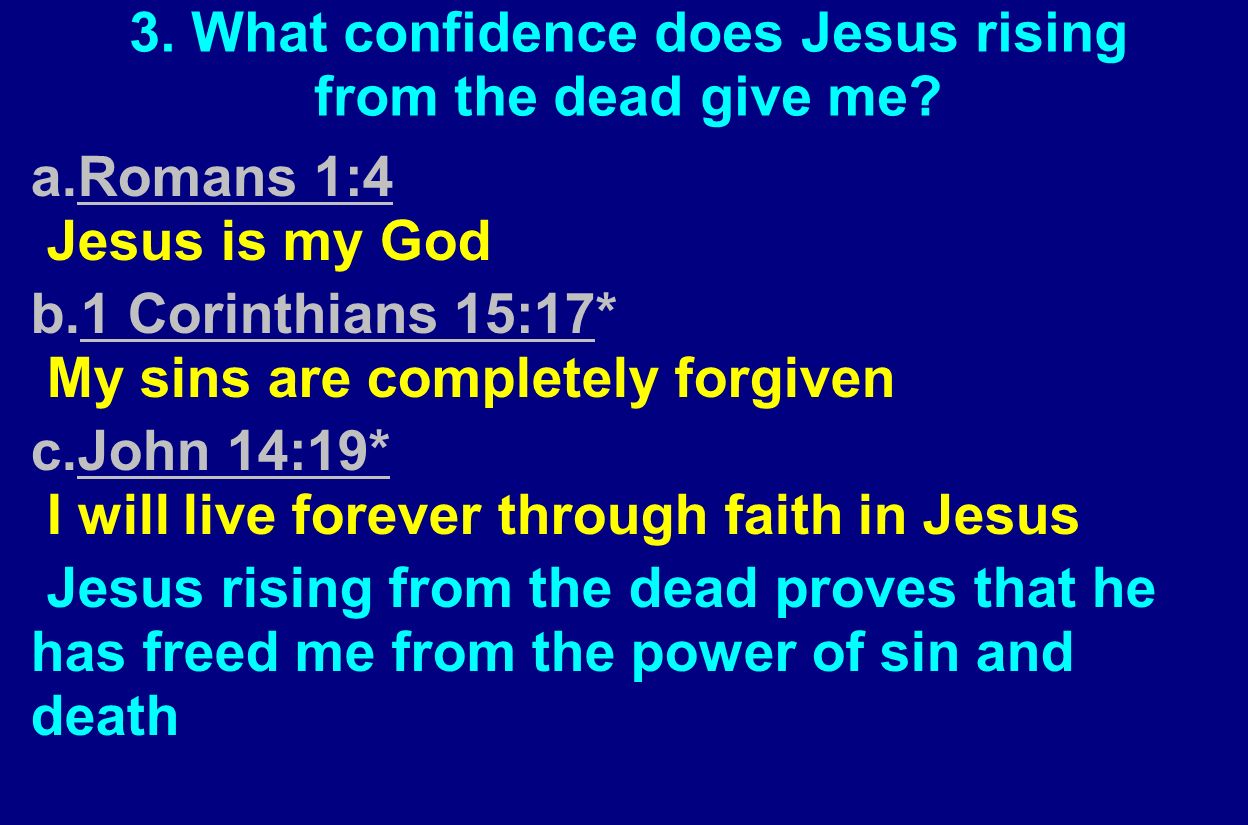 3. What confidence does Jesus rising from the dead give me?

a.Romans 1:4
Jesus is my God

b.1 Corinthians 15:17*
My sins are completely forgiven

c.John 14:19*
I will live forever through faith in Jesus

Jesus rising from the dead proves that he has freed me from the power of sin and death